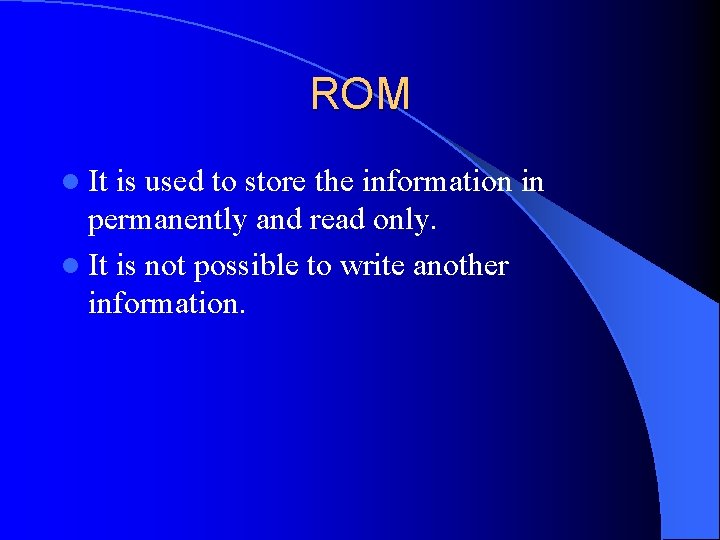 ROM

- It is used to store the information in permanently and read only.
- It is not possible to write another information.